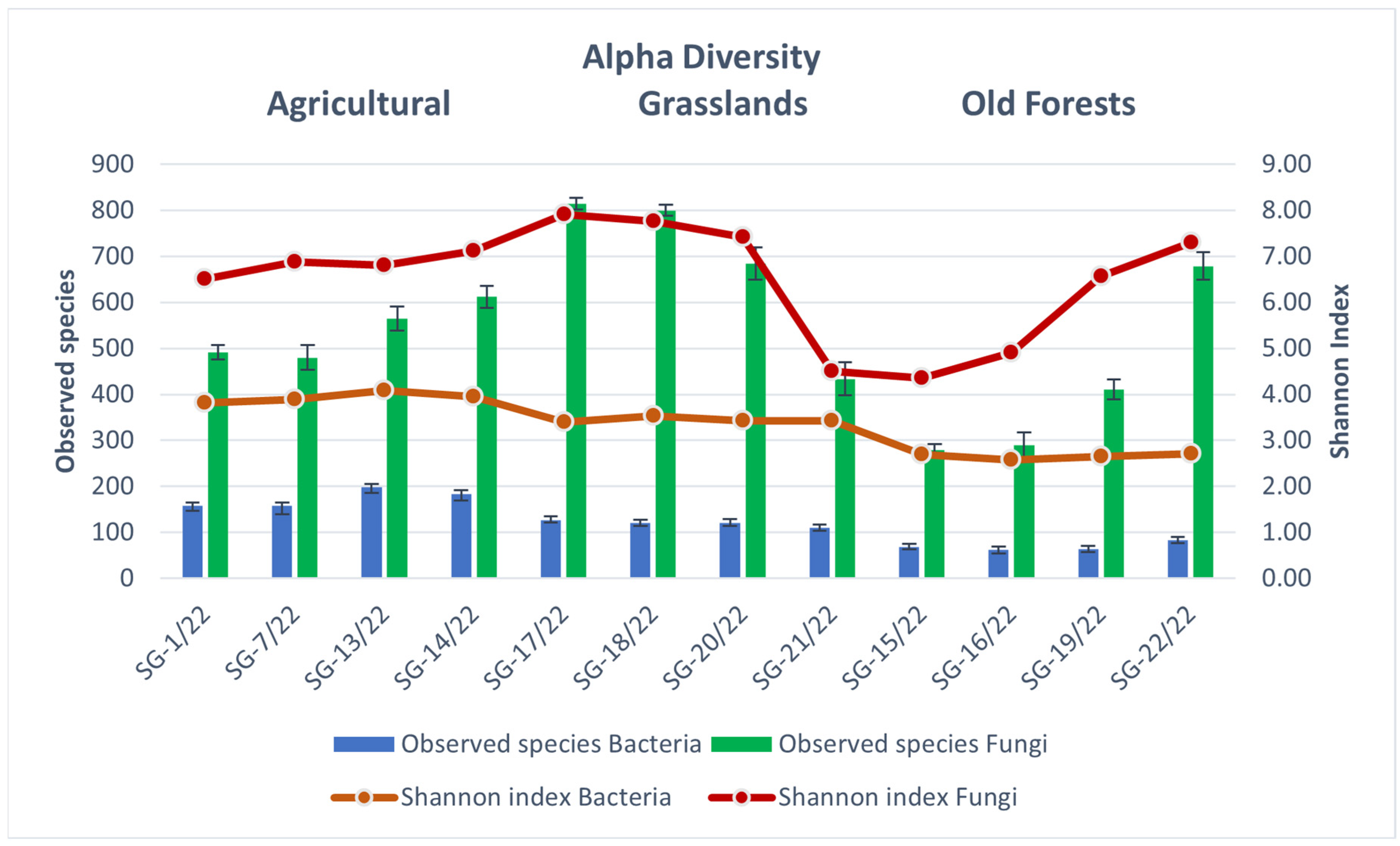 Alpha Diversity

Agricultural

Grasslands

Old Forests

Observed species

900
800
700
600
500
400
300
200
100
0

Shannon Index

9.00
8.00
7.00
6.00
5.00
4.00
3.00
2.00
1.00
0.00

SG-1/22
SG-7/22
SG-13/22
SG-14/22
SG-17/22
SG-18/22
SG-20/22
SG-21/22
SG-15/22
SG-16/22
SG-19/22
SG-22/22

Observed species Bacteria
Observed species Fungi
Shannon index Bacteria
Shannon index Fungi